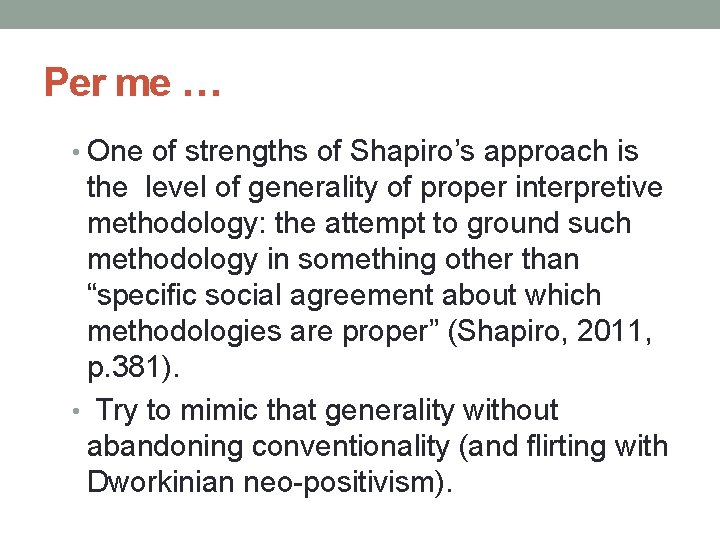 Per me …

• One of strengths of Shapiro’s approach is the level of generality of proper interpretive methodology: the attempt to ground such methodology in something other than “specific social agreement about which methodologies are proper” (Shapiro, 2011, p.381).

• Try to mimic that generality without abandoning conventionality (and flirting with Dworkinian neo-positivism).